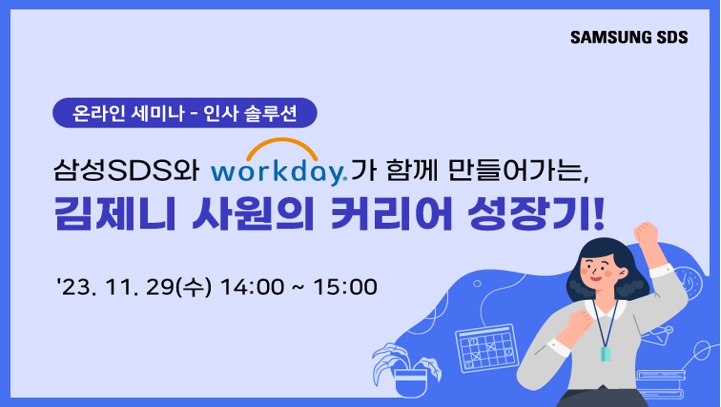 SAMSUNG SDS

온라인 세미나 - 인사 솔루션

삼성SDS와 workday.가 함께 만들어가는,

김제니 사원의 커리어 성장기!

'23. 11. 29(수) 14:00 ~ 15:00